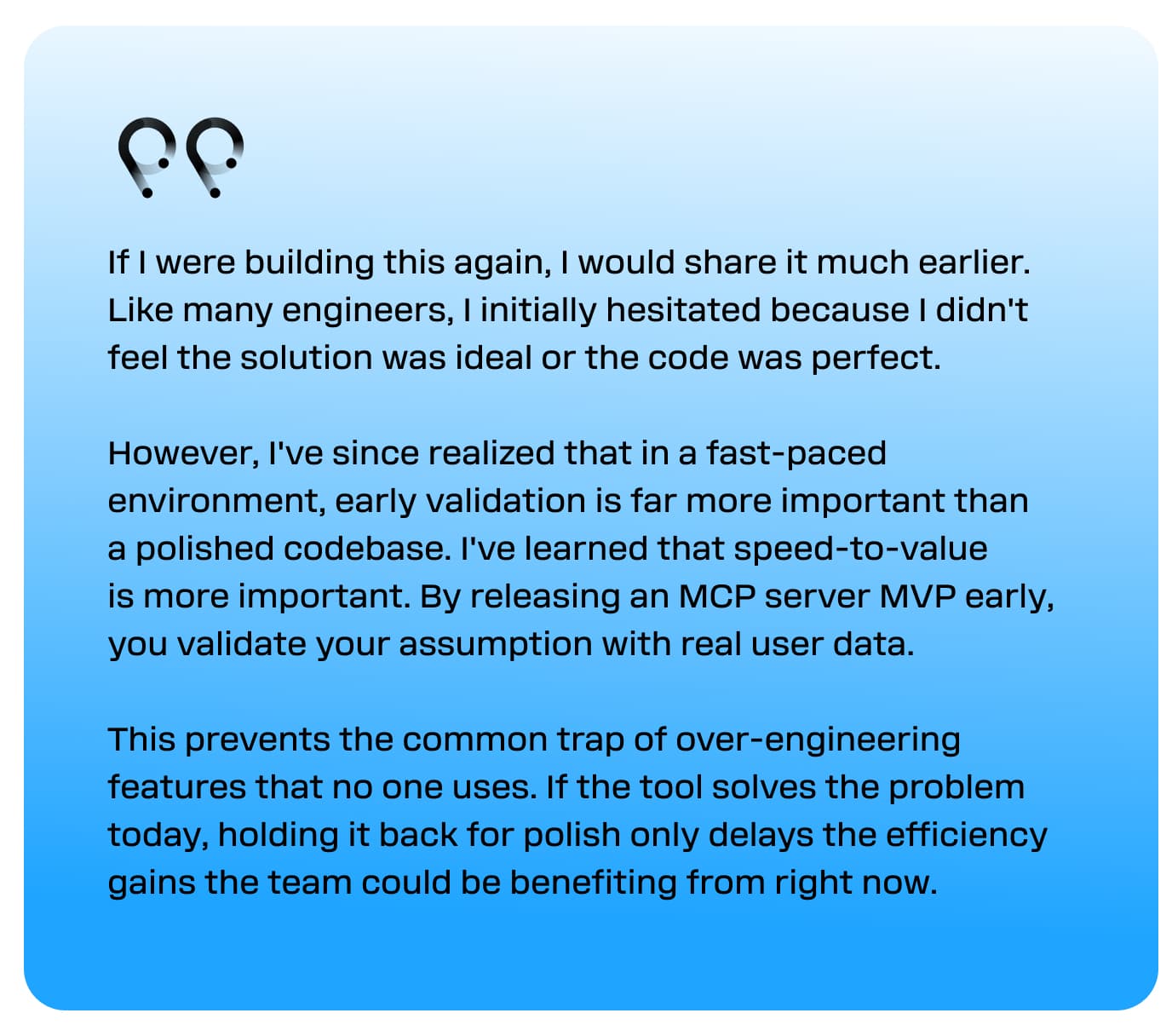 If I were building this again, I would share it much earlier. Like many engineers, I initially hesitated because I didn't feel the solution was ideal or the code was perfect.

However, I've since realized that in a fast-paced environment, early validation is far more important than a polished codebase. I've learned that speed-to-value is more important. By releasing an MCP server MVP early, you validate your assumption with real user data.

This prevents the common trap of over-engineering features that no one uses. If the tool solves the problem today, holding it back for polish only delays the efficiency gains the team could be benefiting from right now.